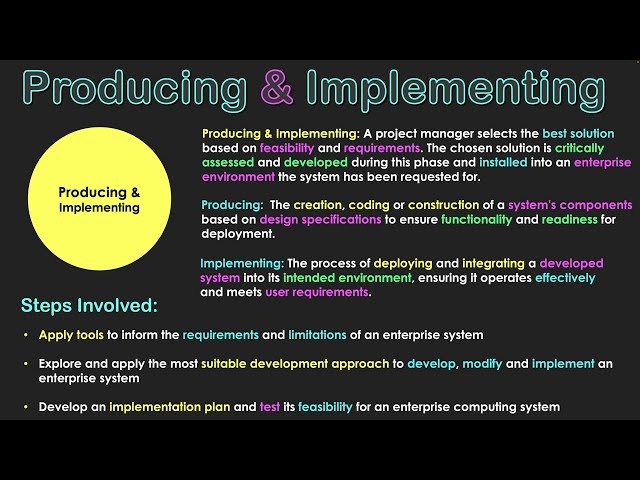 Producing & Implementing

Producing & Implementing

Producing & Implementing: A project manager selects the best solution based on feasibility and requirements. The chosen solution is critically assessed and developed during this phase and installed into an enterprise environment the system has been requested for.

Producing: The creation, coding or construction of a system's components based on design specifications to ensure functionality and readiness for deployment.

Implementing: The process of deploying and integrating a developed system into its intended environment, ensuring it operates effectively and meets user requirements.

Steps Involved:

• Apply tools to inform the requirements and limitations of an enterprise system

• Explore and apply the most suitable development approach to develop, modify and implement an enterprise system

• Develop an implementation plan and test its feasibility for an enterprise computing system